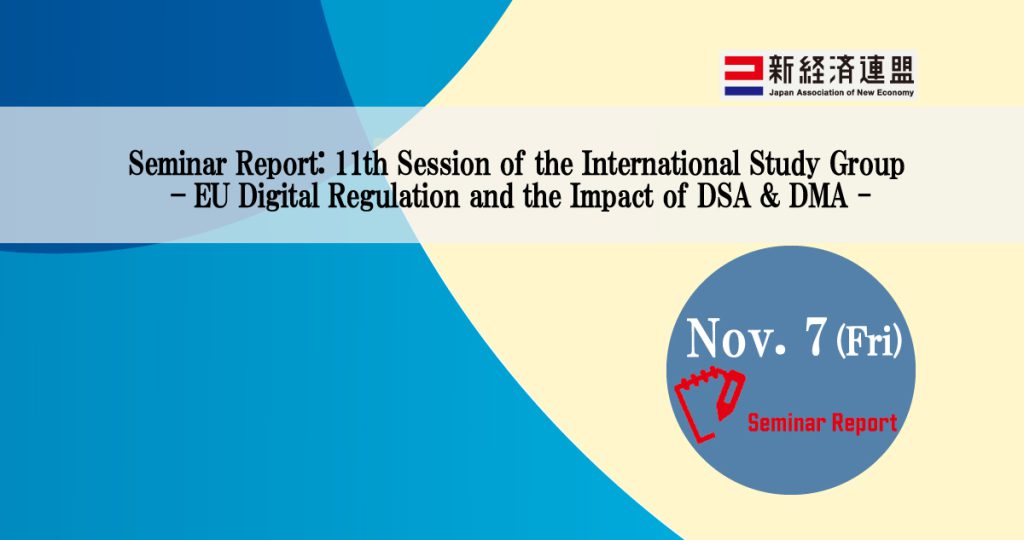 新経済連盟
Japan Association of New Economy

Seminar Report: 11th Session of the International Study Group
- EU Digital Regulation and the Impact of DSA & DMA -

Nov. 7 (Fri)

Seminar Report